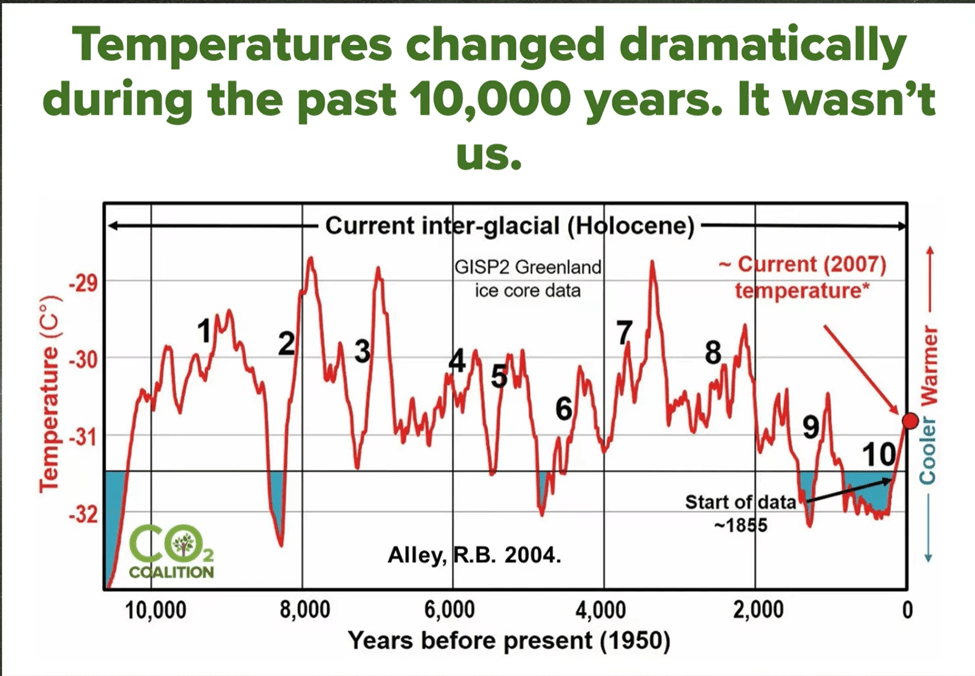 Temperatures changed dramatically during the past 10,000 years. It wasn't us.

Current inter-glacial (Holocene)

GISP2 Greenland ice core data

~ Current (2007) temperature*

Temperature (C°)

-29
-30
-31
-32

1 2 3 4 5 6 7 8 9 10

Warmer
Cooler

Start of data ~1855

$CO_2$ COALITION

Alley, R.B. 2004.

10,000 8,000 6,000 4,000 2,000 0

Years before present (1950)